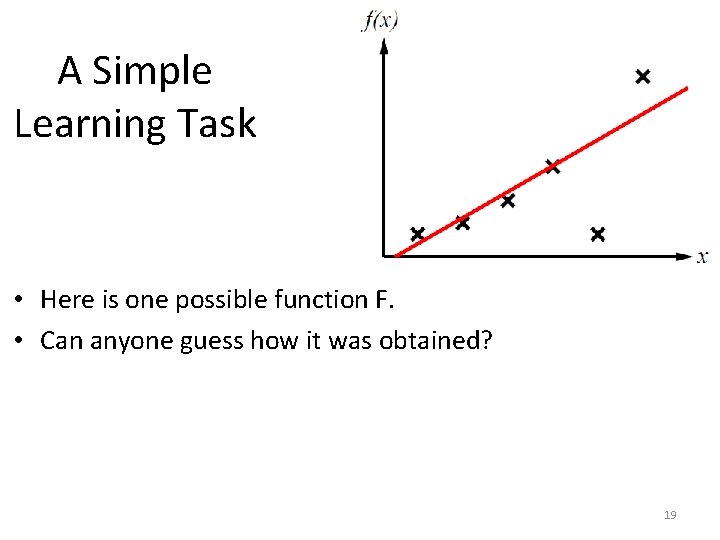 A Simple Learning Task

$f(x)$

$x$

• Here is one possible function F.
• Can anyone guess how it was obtained?

19